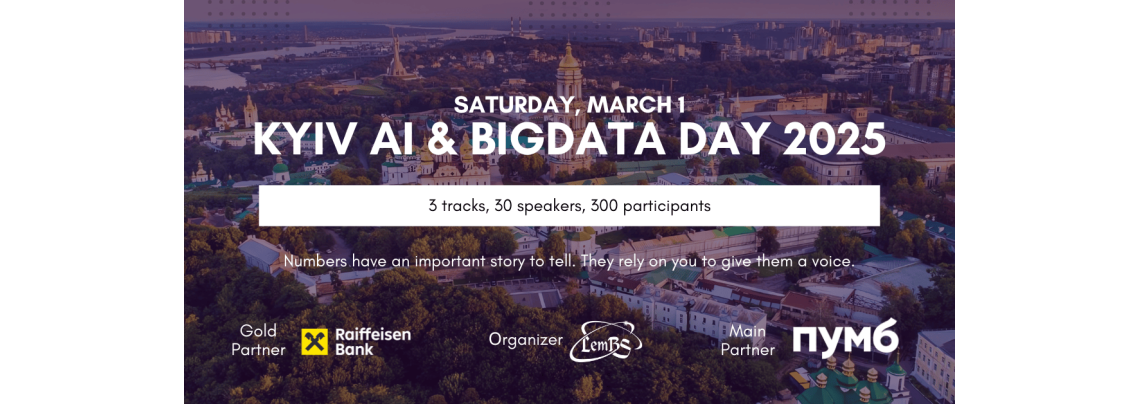 SATURDAY, MARCH 1
KYIV AI & BIGDATA DAY 2025

3 tracks, 30 speakers, 300 participants

Numbers have an important story to tell. They rely on you to give them a voice.

Gold Partner Raiffeisen Bank

Organizer LemBS

Main Partner ПУМБ